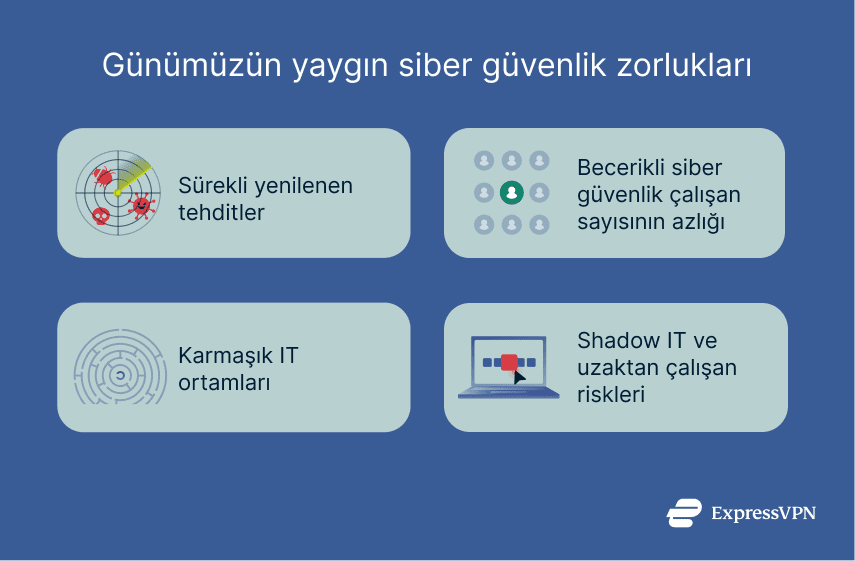 Günümüzün yaygın siber güvenlik zorlukları

Sürekli yenilenen tehditler

Becerikli siber güvenlik çalışan sayısının azlığı

Karmaşık IT ortamları

Shadow IT ve uzaktan çalışan riskleri

ExpressVPN